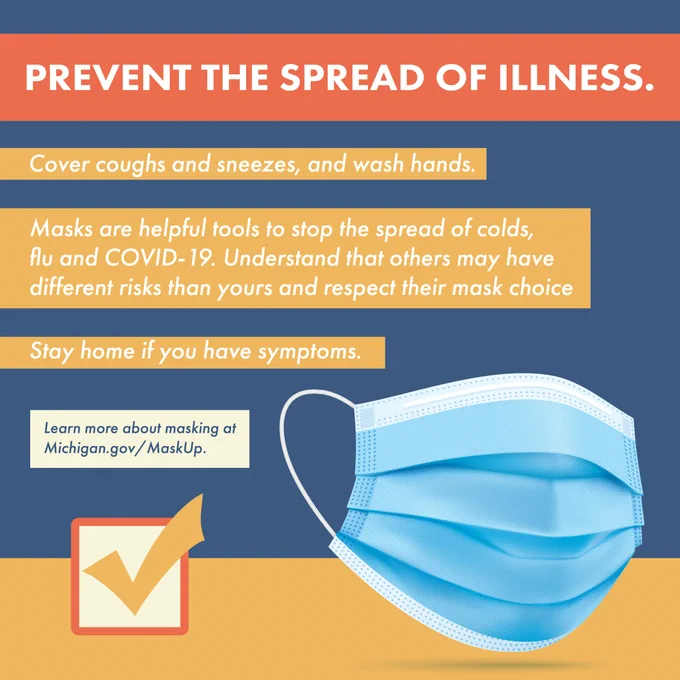 PREVENT THE SPREAD OF ILLNESS.

Cover coughs and sneezes, and wash hands.

Masks are helpful tools to stop the spread of colds, flu and COVID-19. Understand that others may have different risks than yours and respect their mask choice

Stay home if you have symptoms.

Learn more about masking at Michigan.gov/MaskUp.